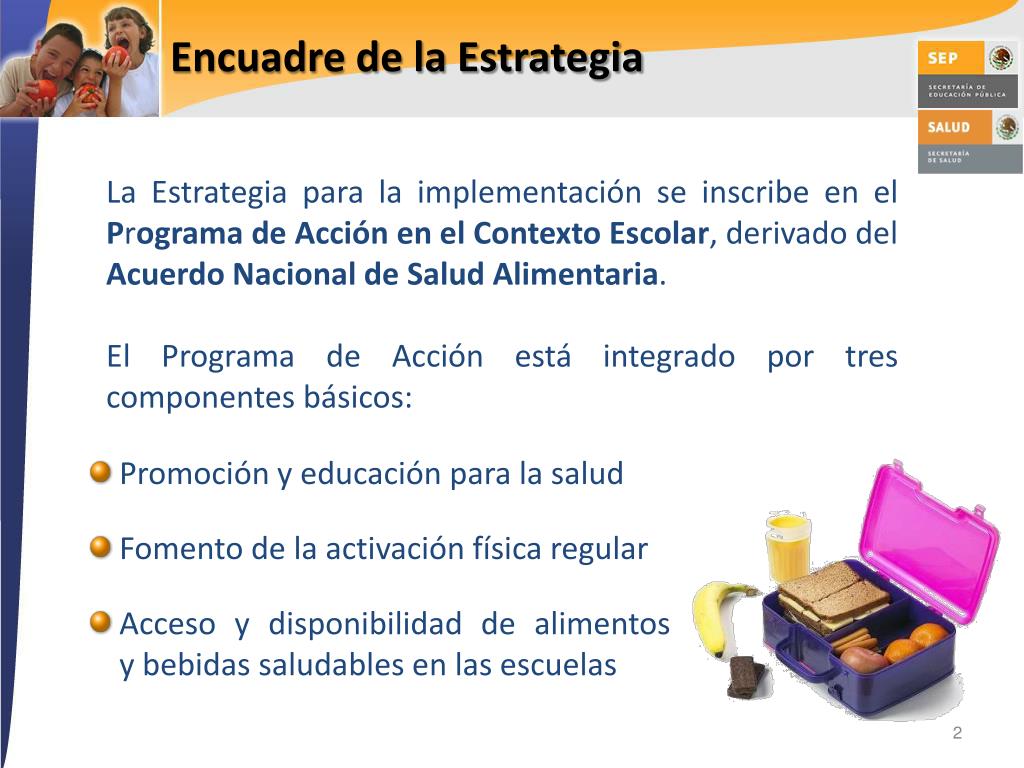 Encuadre de la Estrategia

SEP
SECRETARÍA DE EDUCACIÓN PÚBLICA

SALUD
SECRETARÍA DE SALUD

La Estrategia para la implementación se inscribe en el Programa de Acción en el Contexto Escolar, derivado del Acuerdo Nacional de Salud Alimentaria.

El Programa de Acción está integrado por tres componentes básicos:

Promoción y educación para la salud

Fomento de la activación física regular

Acceso y disponibilidad de alimentos y bebidas saludables en las escuelas

2